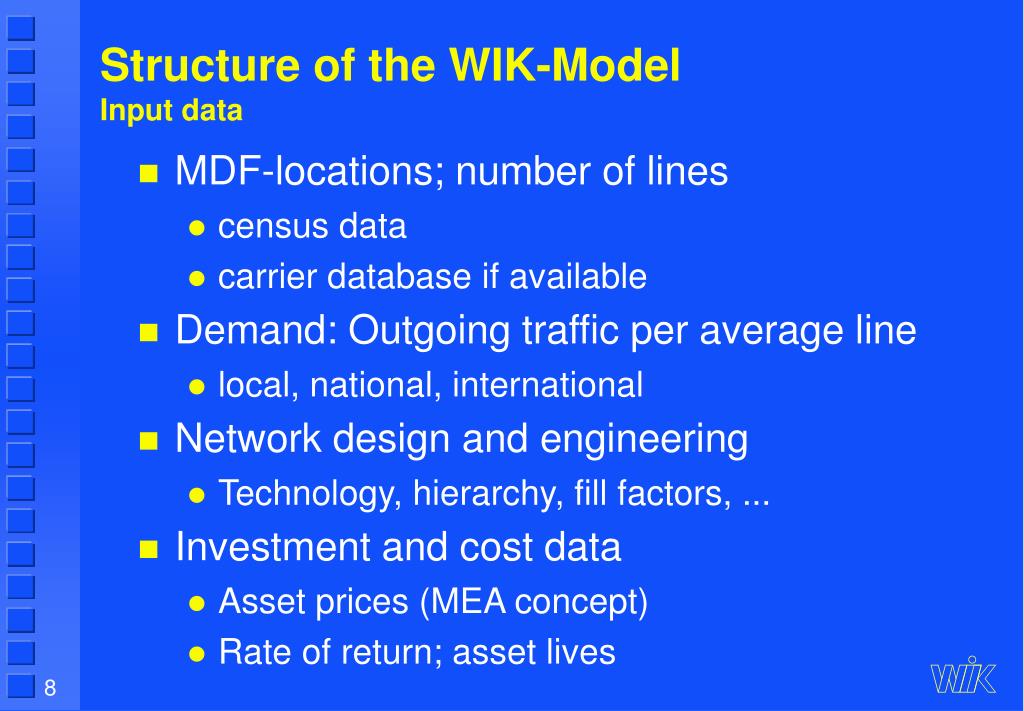 Structure of the WIK-Model
Input data

MDF-locations; number of lines
census data
carrier database if available
Demand: Outgoing traffic per average line
local, national, international
Network design and engineering
Technology, hierarchy, fill factors, ...
Investment and cost data
Asset prices (MEA concept)
Rate of return; asset lives

8

WIK